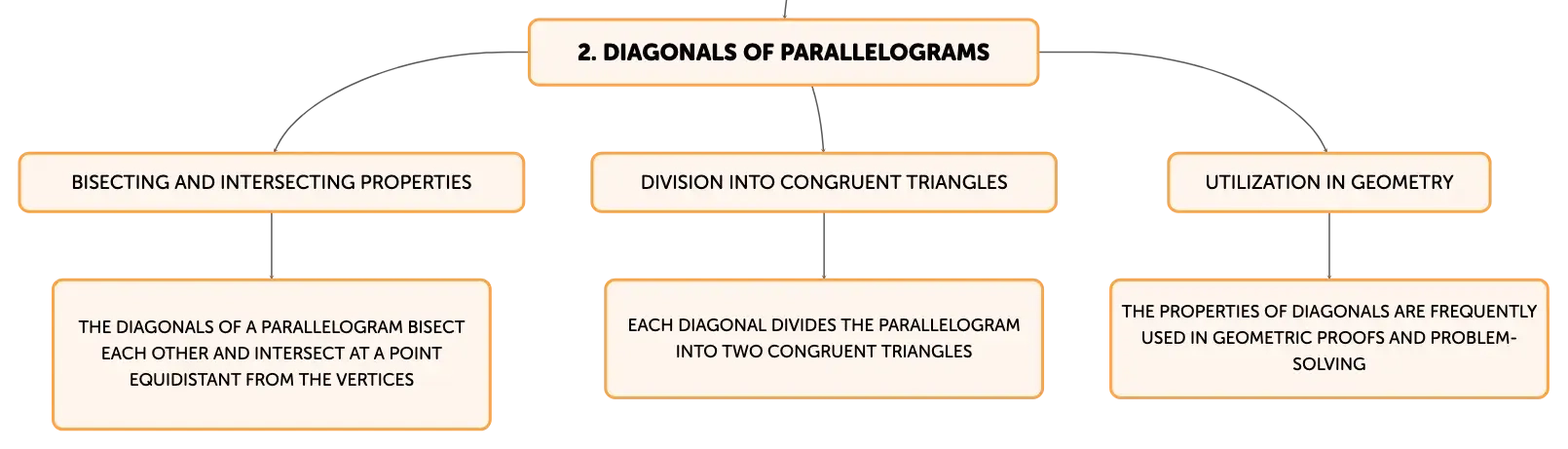 2. DIAGONALS OF PARALLELOGRAMS

BISECTING AND INTERSECTING PROPERTIES

THE DIAGONALS OF A PARALLELOGRAM BISECT EACH OTHER AND INTERSECT AT A POINT EQUIDISTANT FROM THE VERTICES

DIVISION INTO CONGRUENT TRIANGLES

EACH DIAGONAL DIVIDES THE PARALLELOGRAM INTO TWO CONGRUENT TRIANGLES

UTILIZATION IN GEOMETRY

THE PROPERTIES OF DIAGONALS ARE FREQUENTLY USED IN GEOMETRIC PROOFS AND PROBLEM-SOLVING